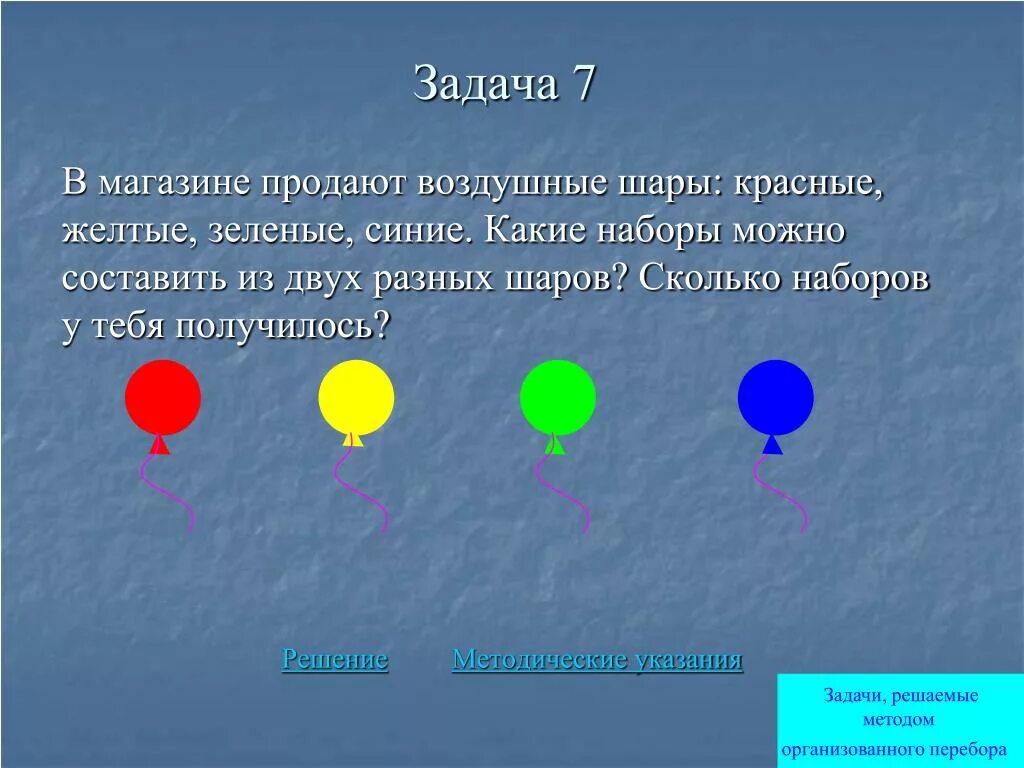 Задача 7

В магазине продают воздушные шары: красные, желтые, зеленые, синие. Какие наборы можно составить из двух разных шаров? Сколько наборов у тебя получилось?

Решение Методические указания

Задачи, решаемые методом организованного перебора